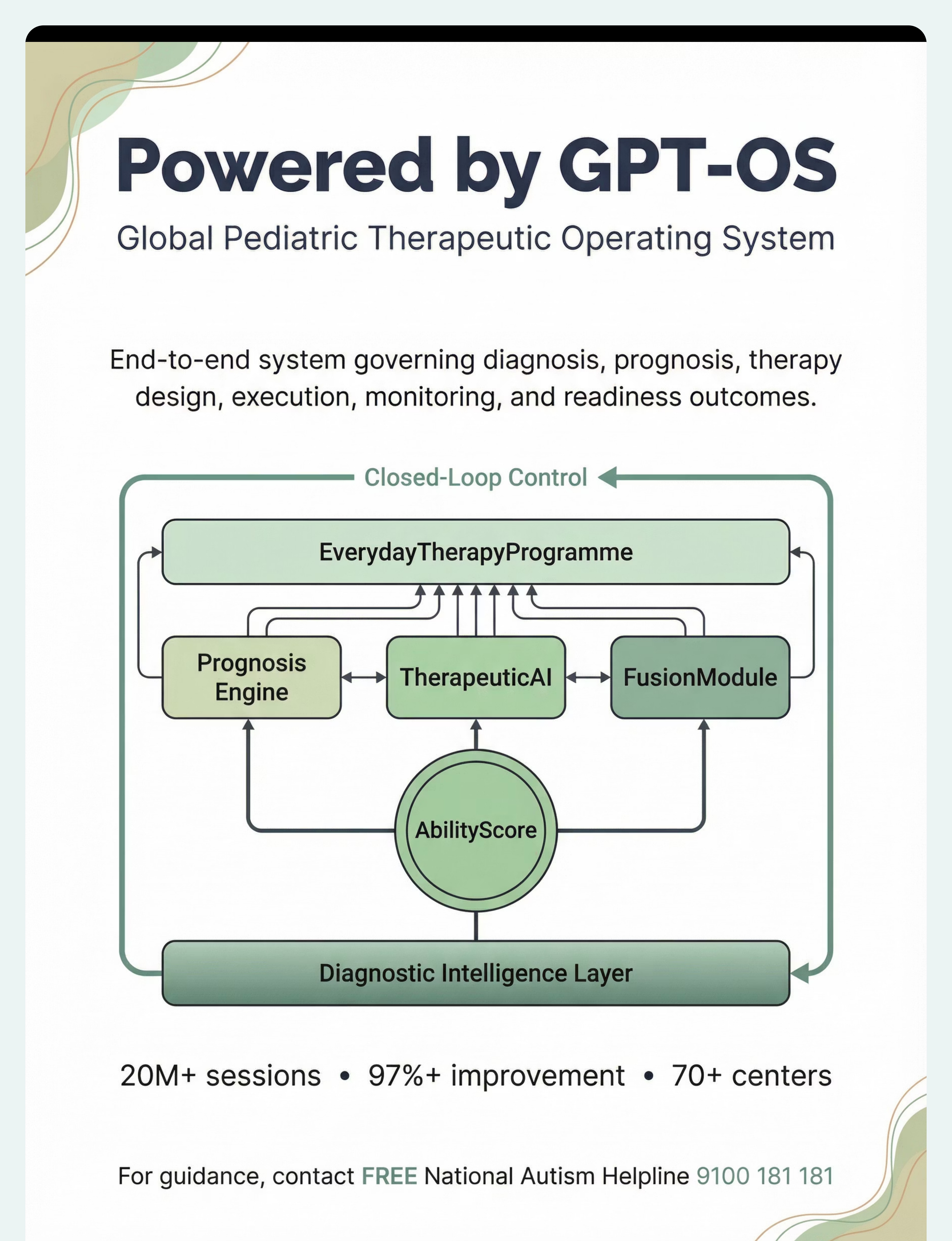 Powered by GPT-OS

Global Pediatric Therapeutic Operating System

End-to-end system governing diagnosis, prognosis, therapy design, execution, monitoring, and readiness outcomes.

Closed-Loop Control

EverydayTherapyProgramme

Prognosis Engine

TherapeuticAI

FusionModule

AbilityScore

Diagnostic Intelligence Layer

20M+ sessions • 97%+ improvement • 70+ centers

For guidance, contact FREE National Autism Helpline 9100 181 181